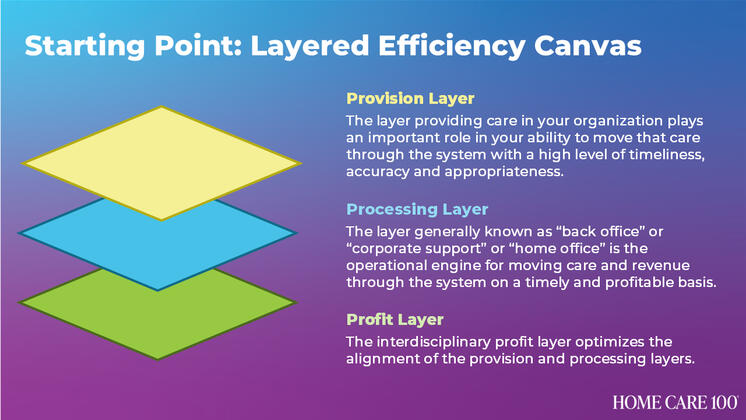 Starting Point: Layered Efficiency Canvas

Provision Layer

The layer providing care in your organization plays an important role in your ability to move that care through the system with a high level of timeliness, accuracy and appropriateness.

Processing Layer

The layer generally known as “back office” or “corporate support” or “home office” is the operational engine for moving care and revenue through the system on a timely and profitable basis.

Profit Layer

The interdisciplinary profit layer optimizes the alignment of the provision and processing layers.

HOME CARE 100